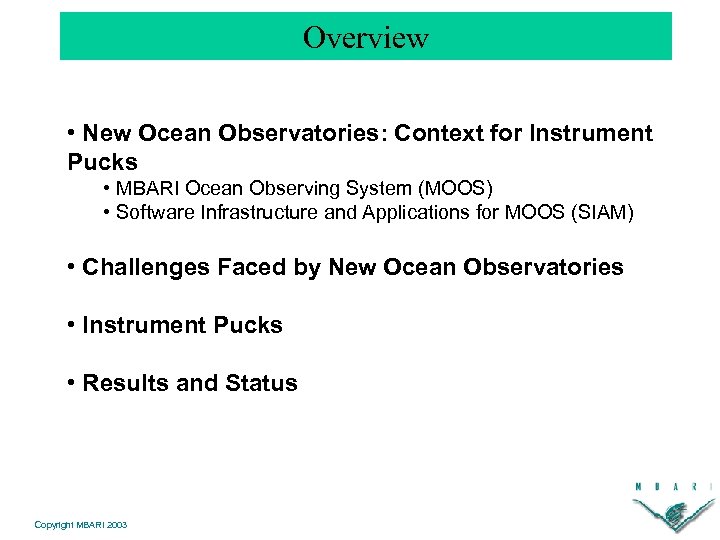 Overview

• New Ocean Observatories: Context for Instrument Pucks

• MBARI Ocean Observing System (MOOS)

• Software Infrastructure and Applications for MOOS (SIAM)

• Challenges Faced by New Ocean Observatories

• Instrument Pucks

• Results and Status

Copyright MBARI 2003

M B A R I